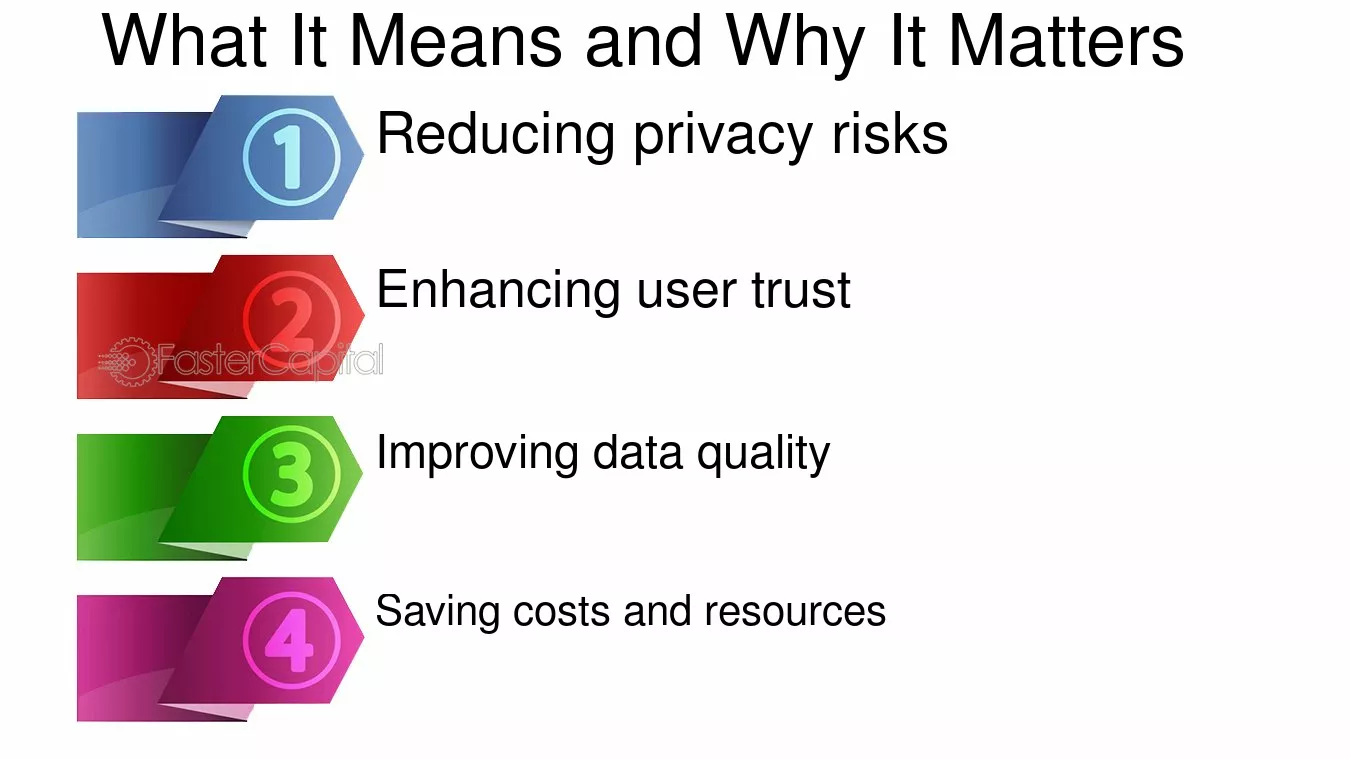 What It Means and Why It Matters

1 Reducing privacy risks

2 Enhancing user trust

FasterCapital

3 Improving data quality

4 Saving costs and resources